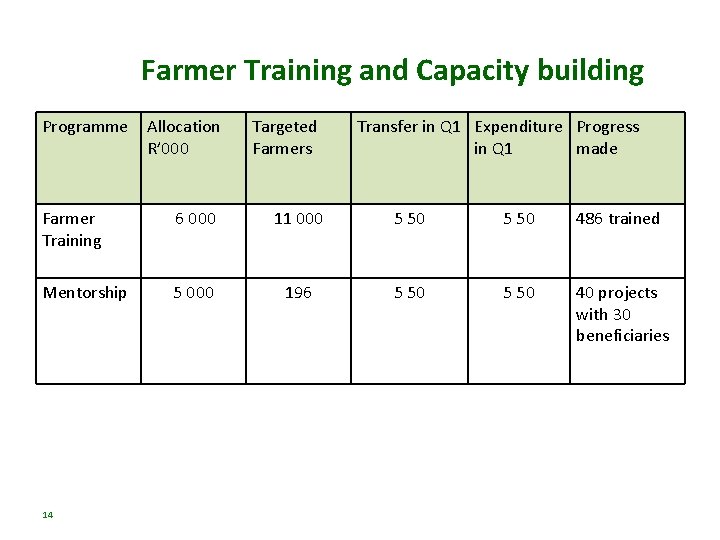 Farmer Training and Capacity building

| Programme | Allocation R'000 | Targeted Farmers | Transfer in Q1 | Expenditure in Q1 | Progress made |
|---|---|---|---|---|---|
| Farmer Training | 6 000 | 11 000 | 5 50 | 5 50 | 486 trained |
| Mentorship | 5 000 | 196 | 5 50 | 5 50 | 40 projects with 30 beneficiaries |

14